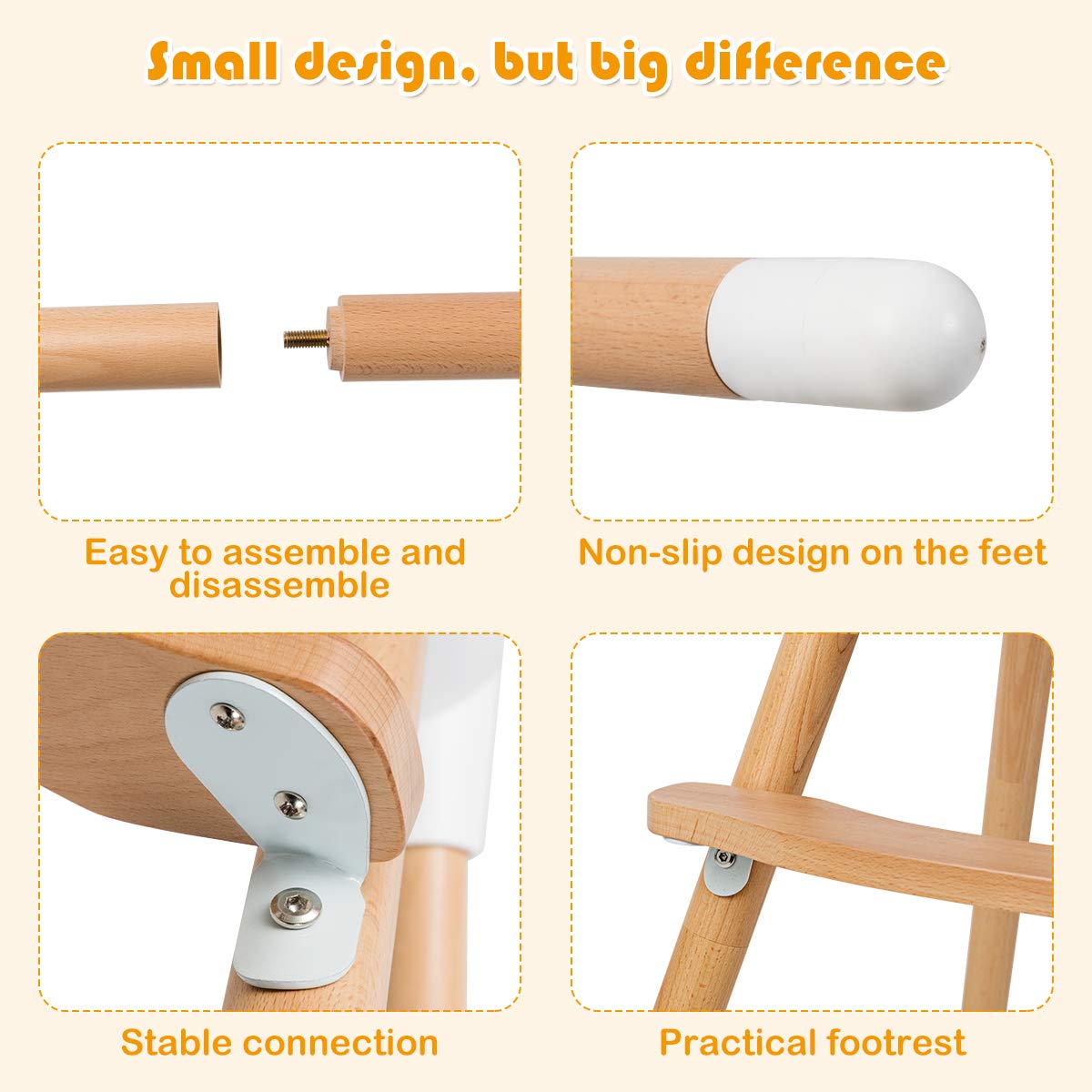 Small design, but big difference

Easy to assemble and disassemble

Non-slip design on the feet

Stable connection

Practical footrest